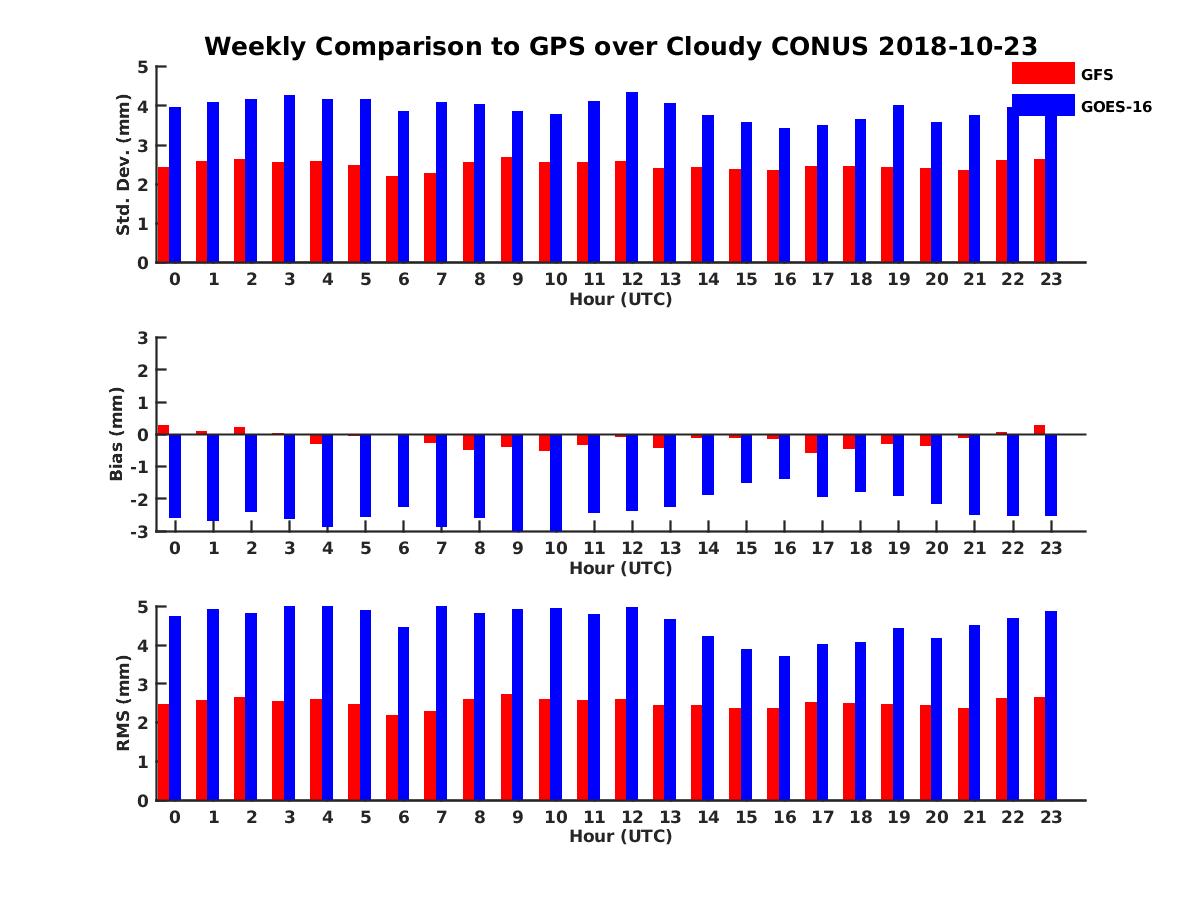 Weekly Comparison to GPS over Cloudy CONUS 2018-10-23

GFS
GOES-16

Std. Dev. (mm)
5
4
3
2
1
0
0 1 2 3 4 5 6 7 8 9 10 11 12 13 14 15 16 17 18 19 20 21 22 23
Hour (UTC)

Bias (mm)
3
2
1
0
-1
-2
-3
0 1 2 3 4 5 6 7 8 9 10 11 12 13 14 15 16 17 18 19 20 21 22 23
Hour (UTC)

RMS (mm)
5
4
3
2
1
0
0 1 2 3 4 5 6 7 8 9 10 11 12 13 14 15 16 17 18 19 20 21 22 23
Hour (UTC)